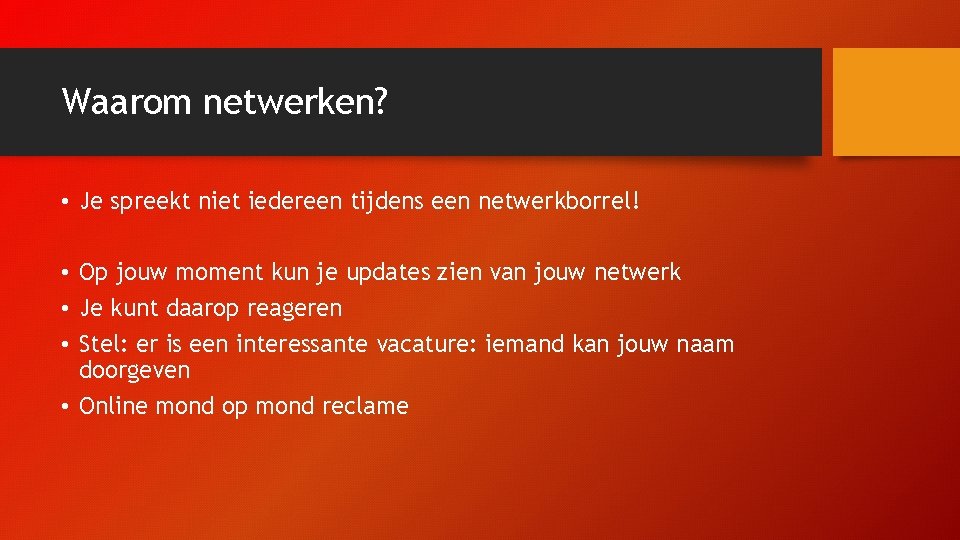 Waarom netwerken?

• Je spreekt niet iedereen tijdens een netwerkborrel!

• Op jouw moment kun je updates zien van jouw netwerk
• Je kunt daarop reageren
• Stel: er is een interessante vacature: iemand kan jouw naam doorgeven
• Online mond op mond reclame